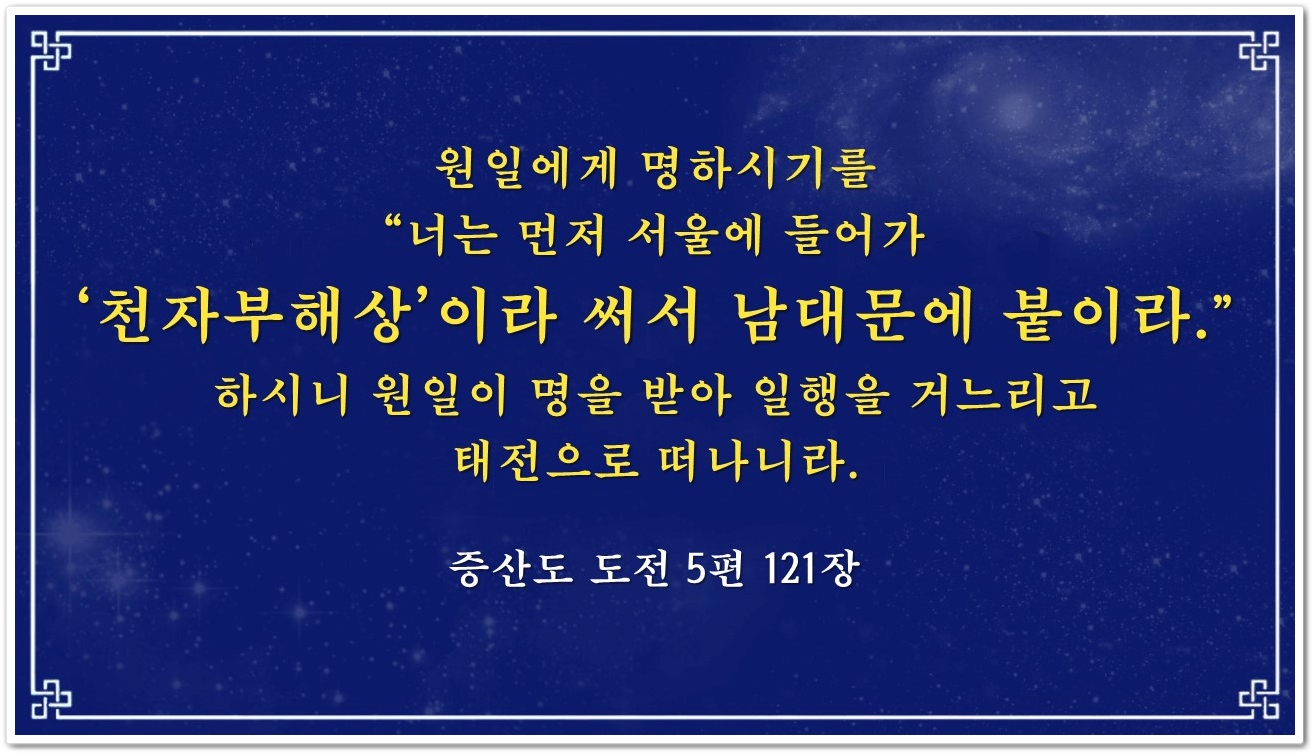 원일에게 명하시기를
“너는 먼저 서울에 들어가
‘천자부해상’이라 써서 남대문에 붙이라.”
하시니 원일이 명을 받아 일행을 거느리고
태전으로 떠나니라.

증산도 도전 5편 121장